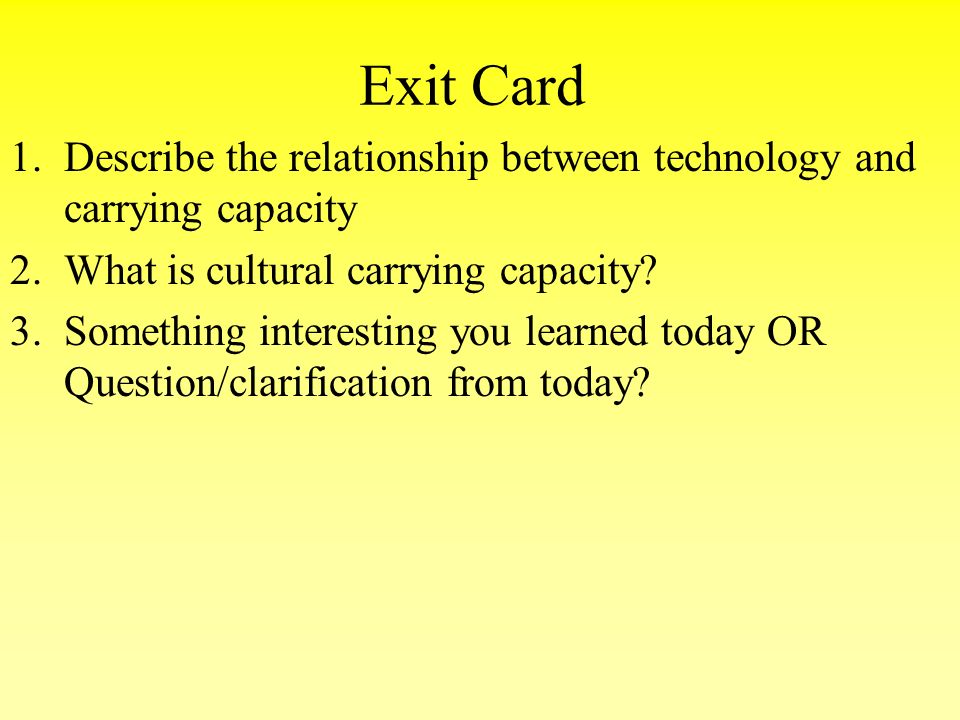 Exit Card

1. Describe the relationship between technology and carrying capacity
2. What is cultural carrying capacity?
3. Something interesting you learned today OR Question/clarification from today?